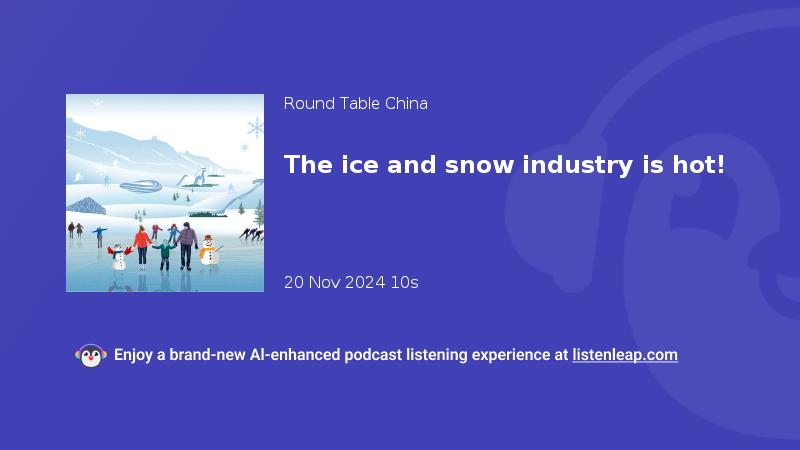 Round Table China

The ice and snow industry is hot!

20 Nov 2024 10s

Enjoy a brand-new AI-enhanced podcast listening experience at listenleap.com